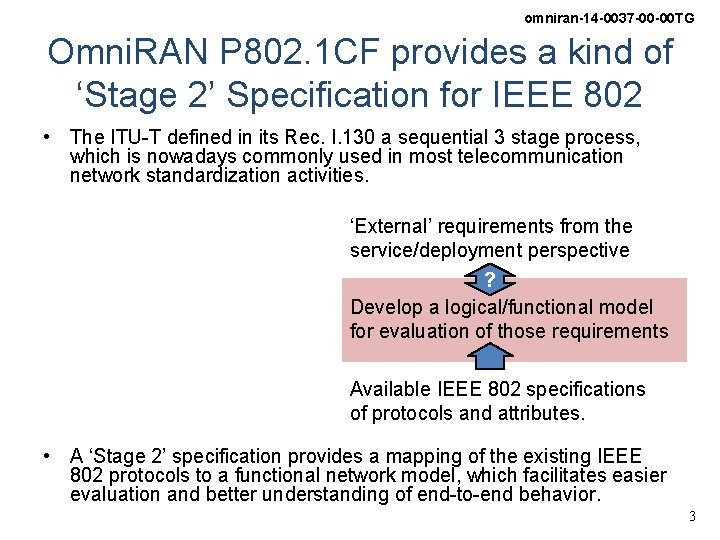 omniran-14-0037-00-00TG

OmniRAN P802.1CF provides a kind of ‘Stage 2’ Specification for IEEE 802

• The ITU-T defined in its Rec. I.130 a sequential 3 stage process, which is nowadays commonly used in most telecommunication network standardization activities.

‘External’ requirements from the service/deployment perspective

?

Develop a logical/functional model for evaluation of those requirements

Available IEEE 802 specifications of protocols and attributes.

• A ‘Stage 2’ specification provides a mapping of the existing IEEE 802 protocols to a functional network model, which facilitates easier evaluation and better understanding of end-to-end behavior.

3